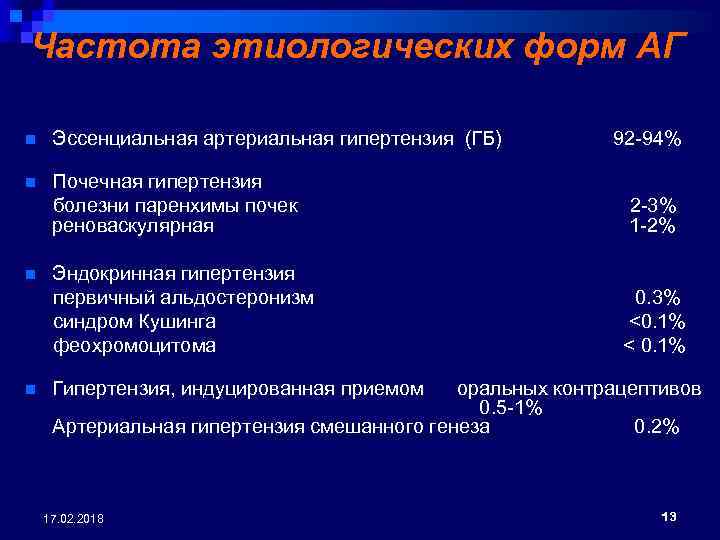 Частота этиологических форм АГ

Эссенциальная артериальная гипертензия (ГБ) 92-94%

Почечная гипертензия
болезни паренхимы почек 2-3%
реноваскулярная 1-2%

Эндокринная гипертензия
первичный альдостеронизм 0.3%
синдром Кушинга <0.1%
феохромоцитома < 0.1%

Гипертензия, индуцированная приемом оральных контрацептивов 0.5-1%
Артериальная гипертензия смешанного генеза 0.2%

17.02.2018

13